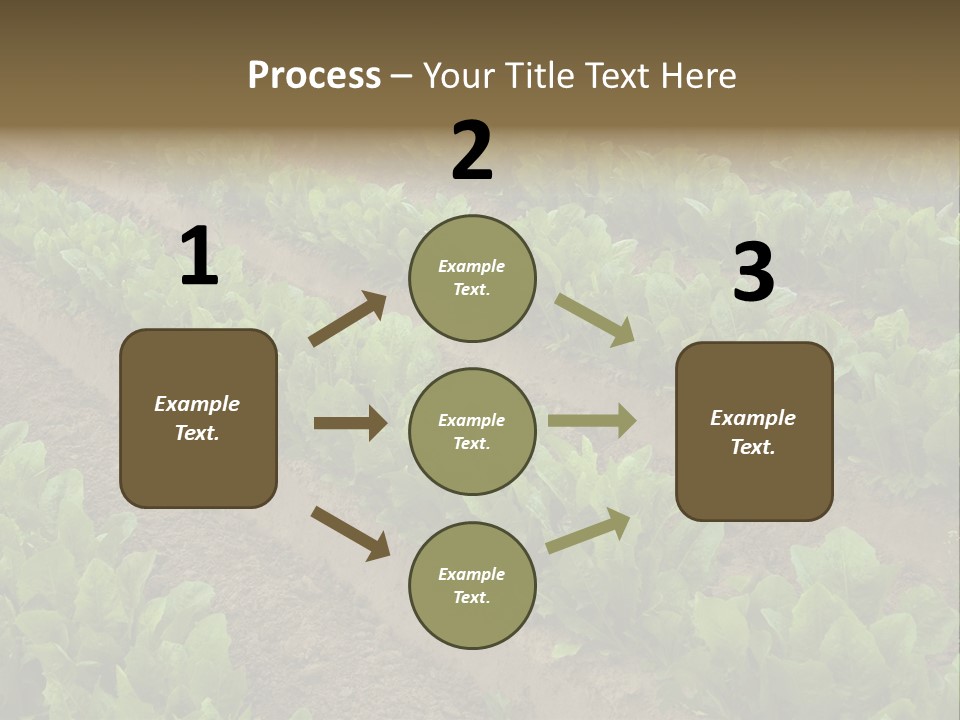 Process – Your Title Text Here

1

Example Text.

2

Example Text.

Example Text.

Example Text.

3

Example Text.